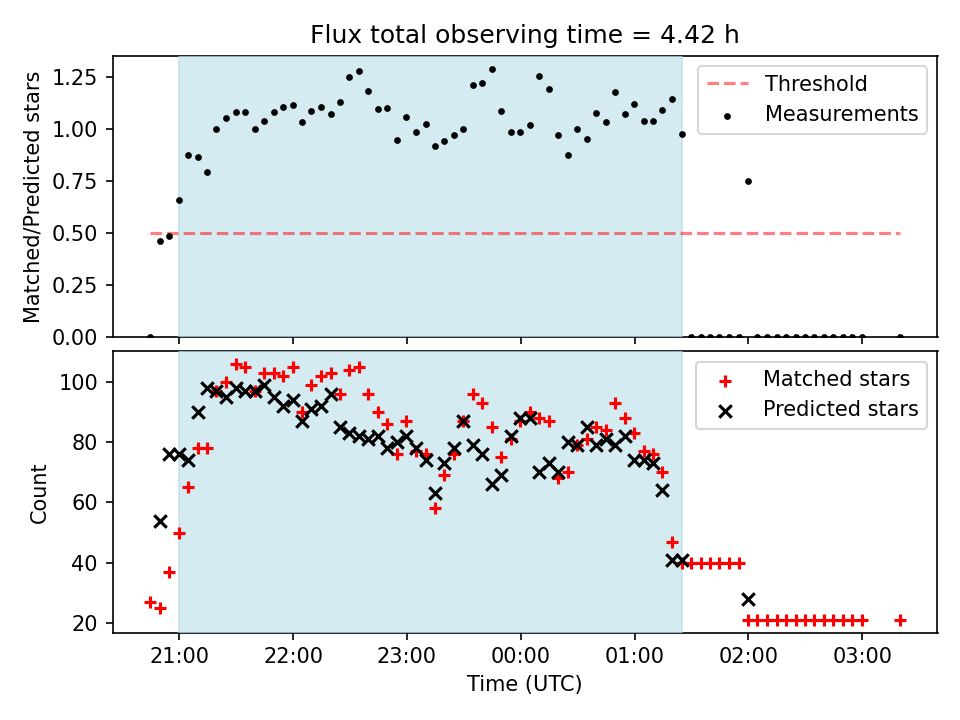 Flux total observing time = 4.42 h

Matched/Predicted stars

1.25
1.00
0.75
0.50
0.25
0.00

Threshold
Measurements

Count

100
80
60
40
20

Matched stars
Predicted stars

21:00
22:00
23:00
00:00
01:00
02:00
03:00

Time (UTC)